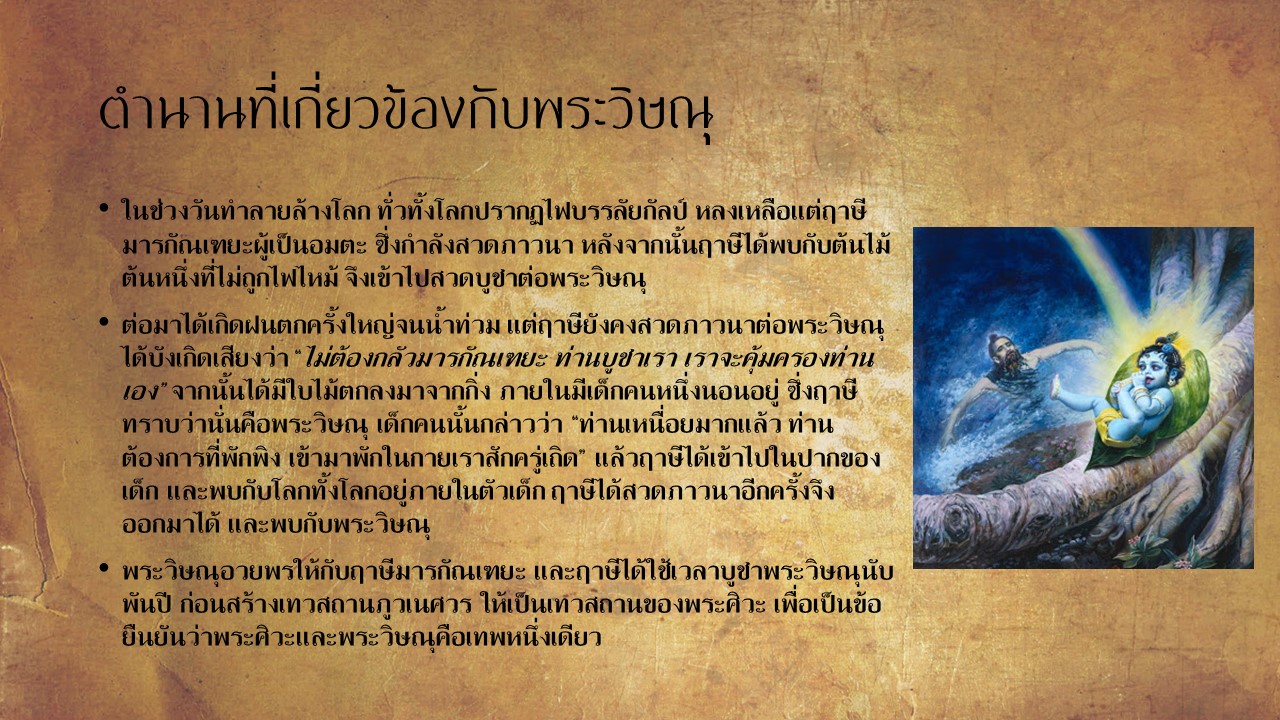 ตำนานที่เกี่ยวข้องกับพระวิษณุ

• ในช่วงวันทำลายล้างโลก ทั่วทั้งโลกปรากฏไฟบรรลัยกัลป์ หลงเหลือแต่ฤาษีมารกัณเฑยะผู้เป็นอมตะ ซึ่งกำลังสวดภาวนา หลังจากนั้นฤาษีได้พบกับต้นไม้ต้นหนึ่งที่ไม่ถูกไฟไหม้ จึงเข้าไปสวดบูชาต่อพระวิษณุ

• ต่อมาได้เกิดฝนตกครั้งใหญ่จนน้ำท่วม แต่ฤาษียังคงสวดภาวนาต่อพระวิษณุ ได้บังเกิดเสียงว่า "ไม่ต้องกลัวมารกัณเฑยะ ท่านบูชาเรา เราจะคุ้มครองท่านเอง" จากนั้นได้มีใบไม้ตกลงมาจากกิ่ง ภายในมีเด็กคนหนึ่งนอนอยู่ ซึ่งฤาษีทราบว่านั่นคือพระวิษณุ เด็กคนนั้นกล่าวว่า "ท่านเหนื่อยมากแล้ว ท่านต้องการที่พักพิง เข้ามาพักในกายเราสักครู่เถิด" แล้วฤาษีได้เข้าไปในปากของเด็ก และพบกับโลกทั้งโลกอยู่ภายในตัวเด็ก ฤาษีได้สวดภาวนาอีกครั้งจึงออกมาได้ และพบกับพระวิษณุ

• พระวิษณุอวยพรให้กับฤาษีมารกัณเฑยะ และฤาษีได้ใช้เวลาบูชาพระวิษณุนับพันปี ก่อนสร้างเทวสถานภูวเนศวร ให้เป็นเทวสถานของพระศิวะ เพื่อเป็นข้อยืนยันว่าพระศิวะและพระวิษณุคือเทพหนึ่งเดียว